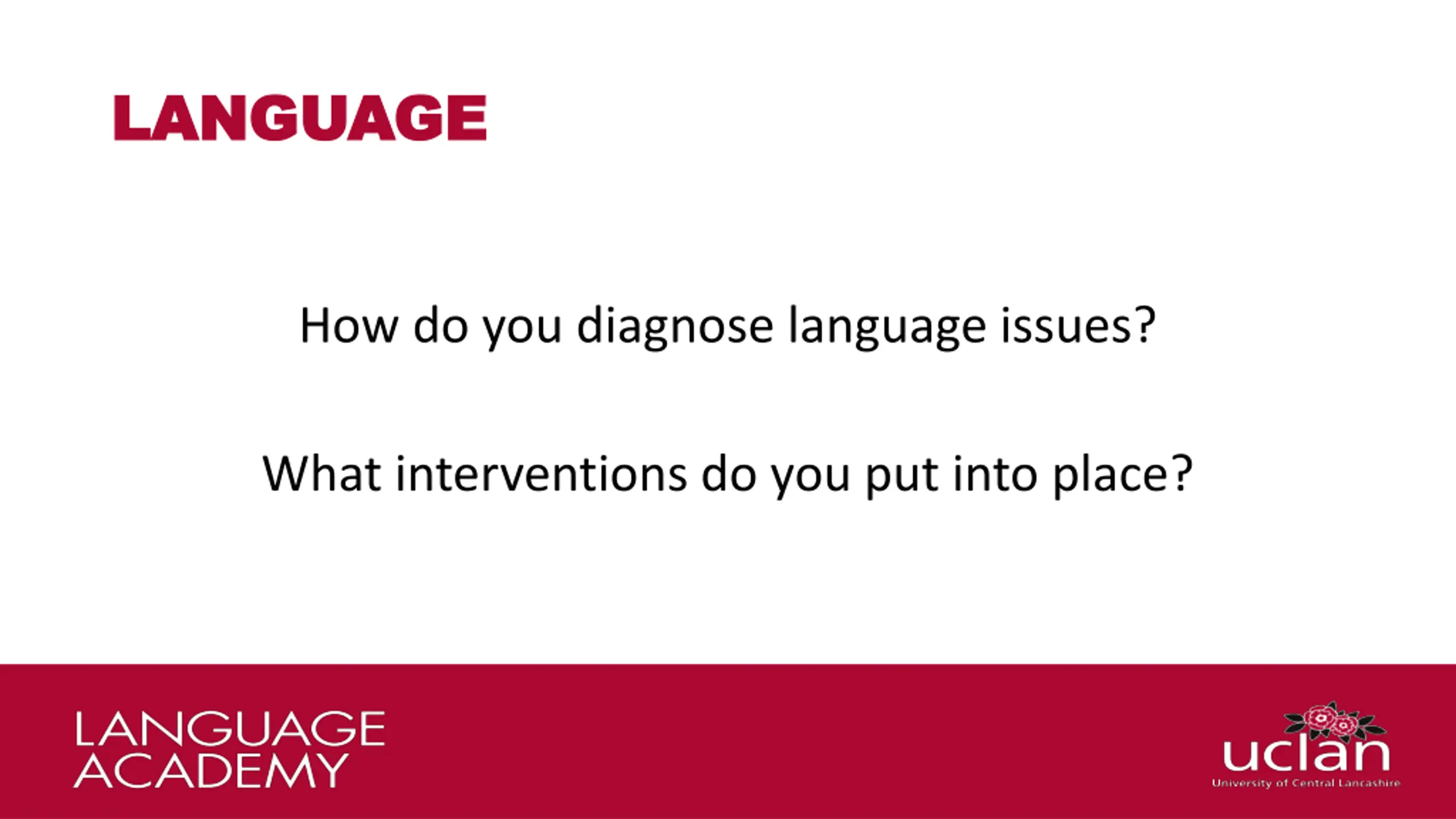 LANGUAGE

How do you diagnose language issues?

What interventions do you put into place?

LANGUAGE ACADEMY

uclan
University of Central Lancashire